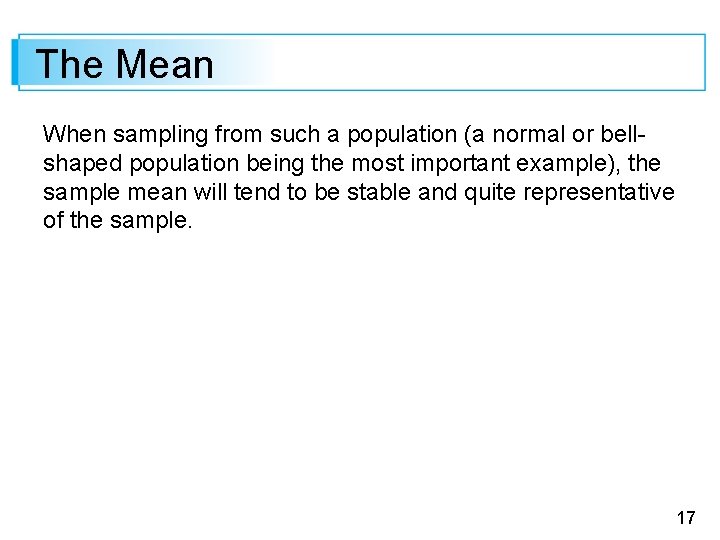 The Mean

When sampling from such a population (a normal or bell-shaped population being the most important example), the sample mean will tend to be stable and quite representative of the sample.

17